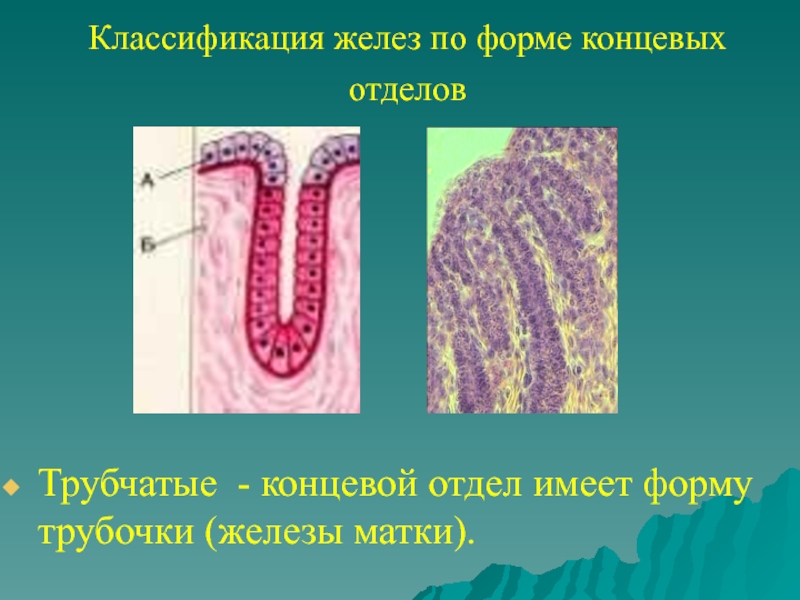 Классификация желез по форме концевых отделов

А

Б

Трубчатые - концевой отдел имеет форму трубочки (железы матки).